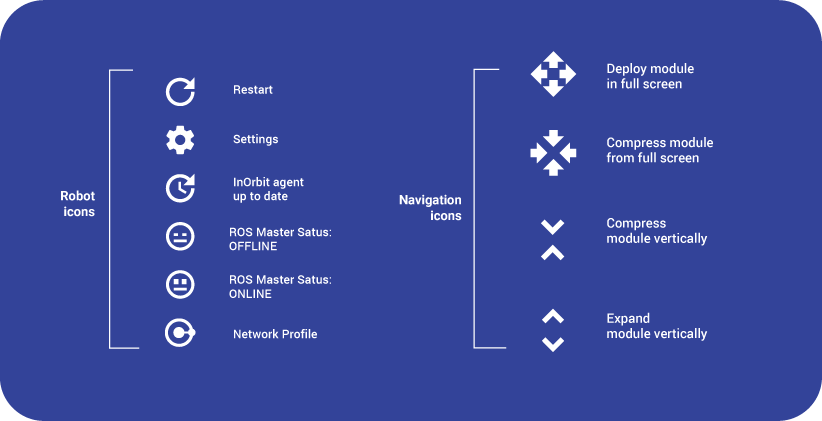 Robot icons

Restart

Settings

InOrbit agent up to date

ROS Master Satus: OFFLINE

ROS Master Satus: ONLINE

Network Profile

Navigation icons

Deploy module in full screen

Compress module from full screen

Compress module vertically

Expand module vertically